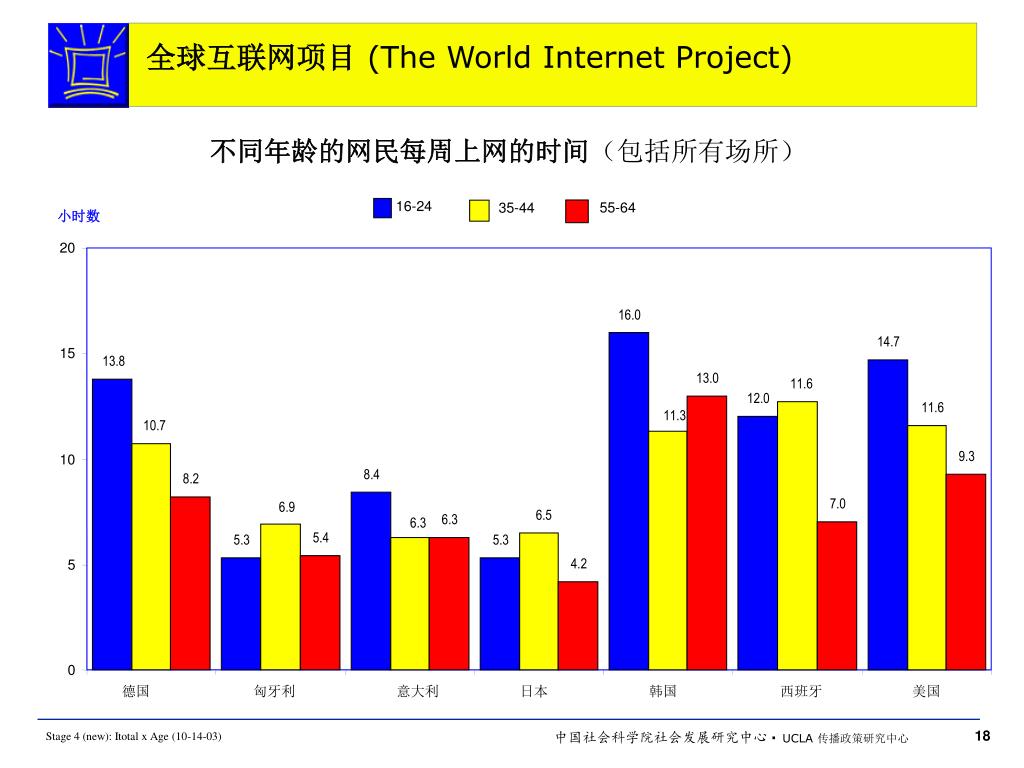 全球互联网项目 (The World Internet Project)

不同年龄的网民每周上网的时间（包括所有场所）

小时数

16-24 35-44 55-64

20
15
10
5
0

13.8 10.7 8.2
5.3 6.9 5.4
8.4 6.3 6.3
5.3 6.5 4.2
16.0 11.3 13.0
12.0 11.6 7.0
14.7 11.6 9.3

德国 匈牙利 意大利 日本 韩国 西班牙 美国

Stage 4 (new): Itotal x Age (10-14-03)

中国社会科学院社会发展研究中心 • UCLA 传播政策研究中心

18